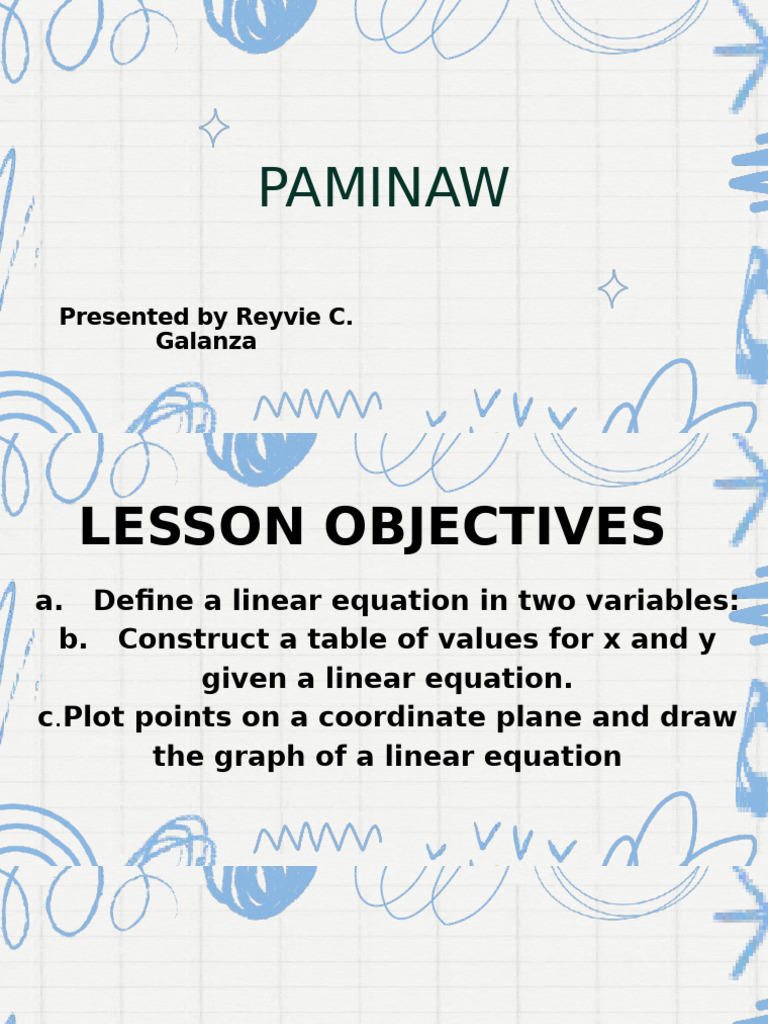 PAMINAW

Presented by Reyvie C. Galanza

LESSON OBJECTIVES

a. Define a linear equation in two variables:
b. Construct a table of values for x and y given a linear equation.
c.Plot points on a coordinate plane and draw the graph of a linear equation